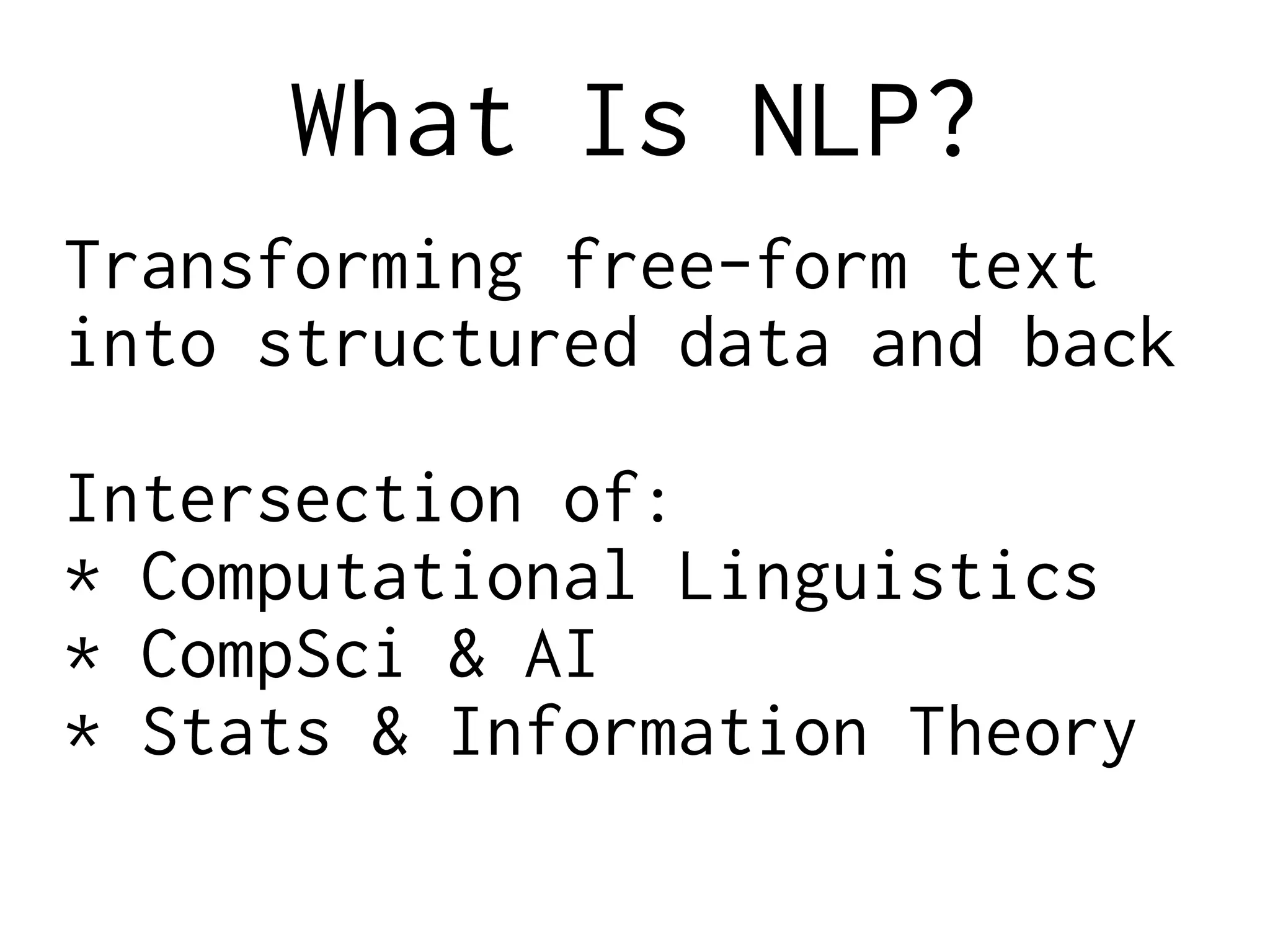 What Is NLP?

Transforming free-form text into structured data and back

Intersection of:
* Computational Linguistics
* CompSci & AI
* Stats & Information Theory